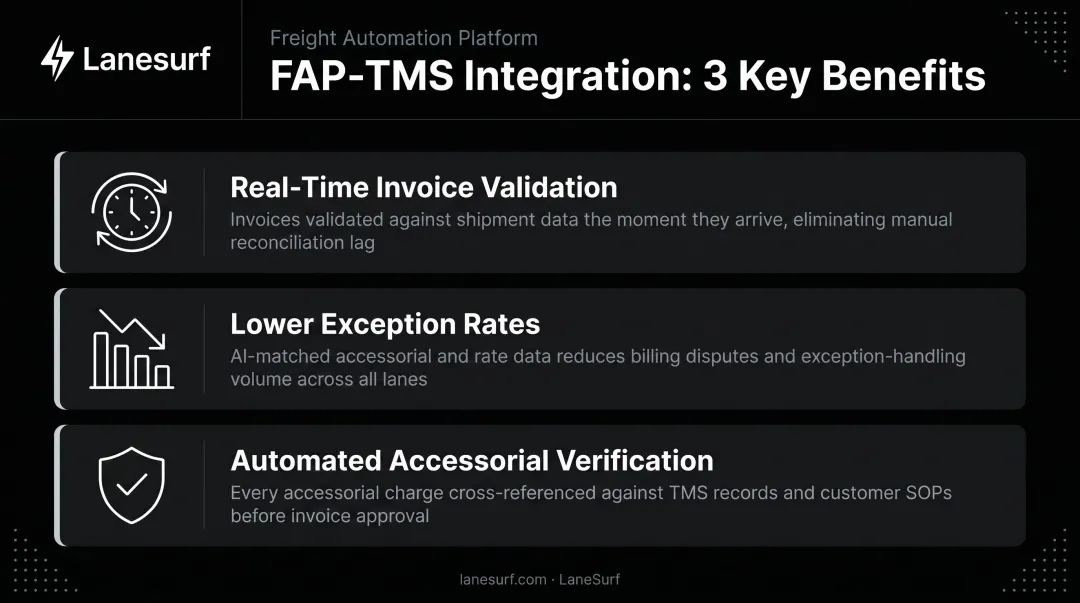 Lanesurf

Freight Automation Platform

FAP-TMS Integration: 3 Key Benefits

Real-Time Invoice Validation

Invoices validated against shipment data the moment they arrive, eliminating manual reconciliation lag

Lower Exception Rates

AI-matched accessorial and rate data reduces billing disputes and exception-handling volume across all lanes

Automated Accessorial Verification

Every accessorial charge cross-referenced against TMS records and customer SOPs before invoice approval

lanesurf.com · LaneSurf